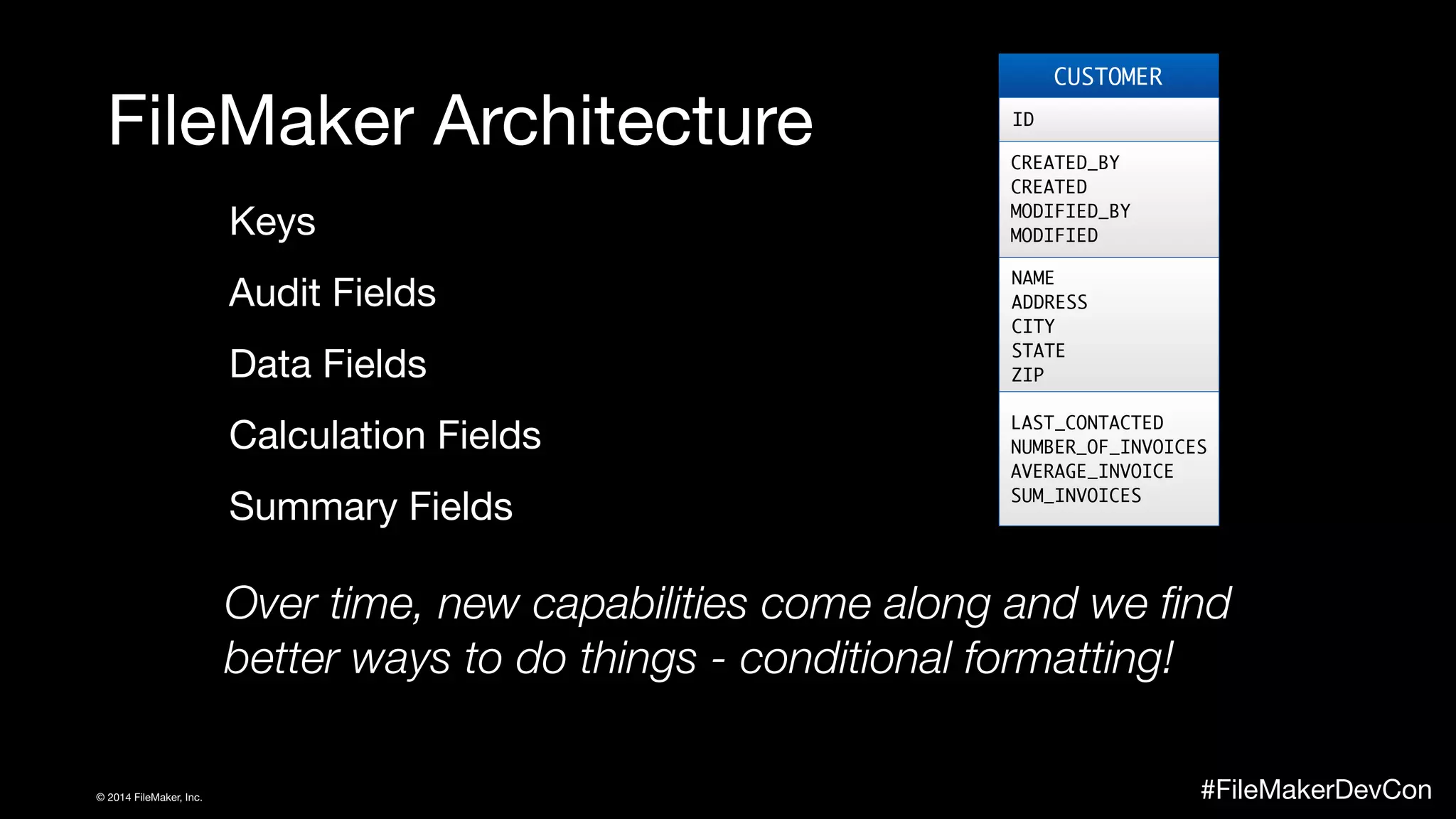 FileMaker Architecture

Keys

Audit Fields

Data Fields

Calculation Fields

Summary Fields

CUSTOMER

ID

CREATED_BY
CREATED
MODIFIED_BY
MODIFIED

NAME
ADDRESS
CITY
STATE
ZIP

LAST_CONTACTED
NUMBER_OF_INVOICES
AVERAGE_INVOICE
SUM_INVOICES

Over time, new capabilities come along and we find better ways to do things - conditional formatting!

© 2014 FileMaker, Inc.

#FileMakerDevCon